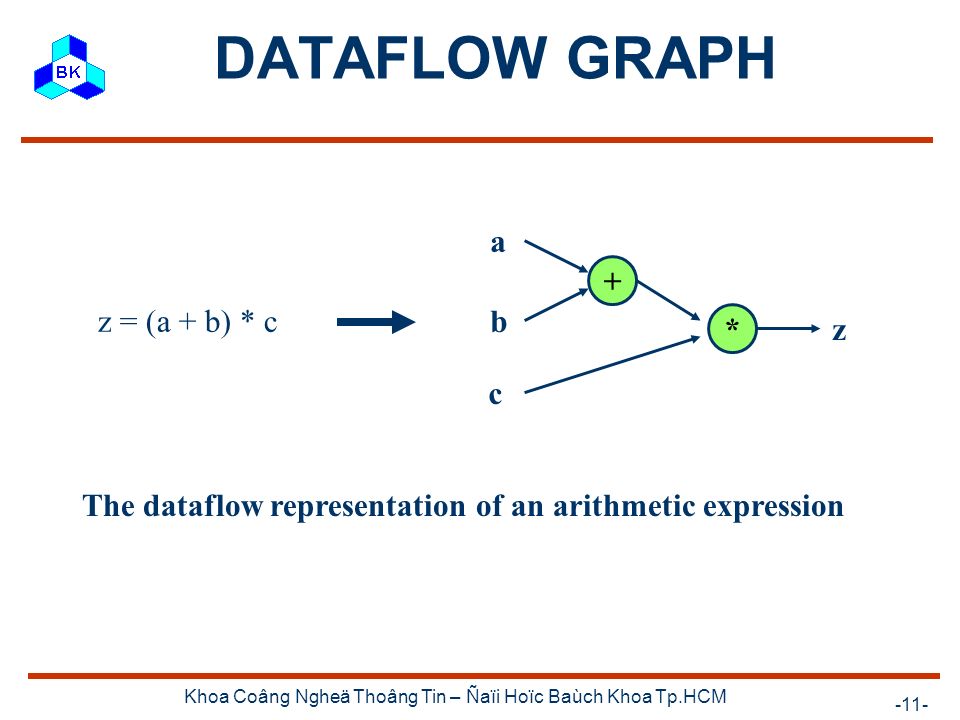 BK

DATAFLOW GRAPH

z = (a + b) * c

a

b

c

+

*

z

The dataflow representation of an arithmetic expression

Khoa Coâng Ngheä Thoâng Tin – Ñaïi Hoïc Baùch Khoa Tp.HCM

-11-